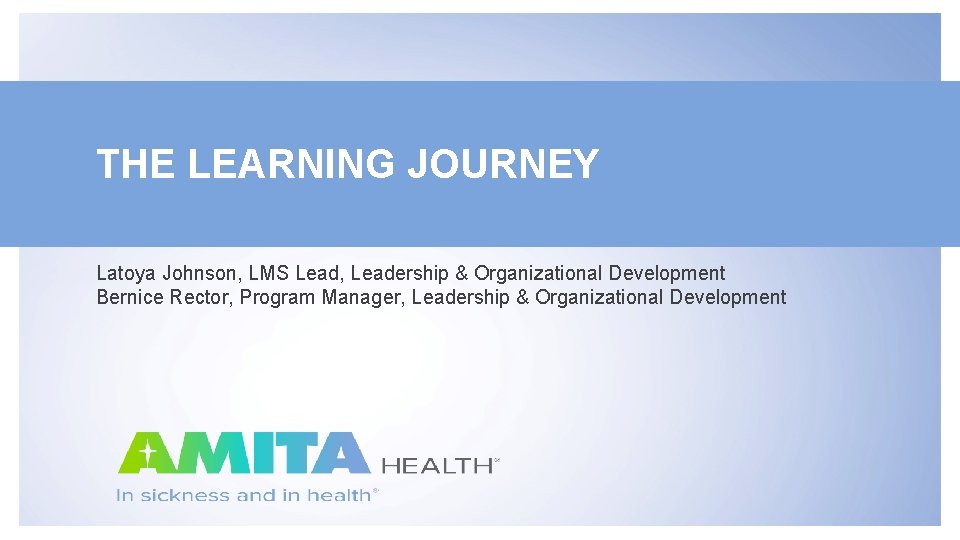 THE LEARNING JOURNEY

Latoya Johnson, LMS Lead, Leadership & Organizational Development
Bernice Rector, Program Manager, Leadership & Organizational Development

AMITA HEALTH®
In sickness and in health®